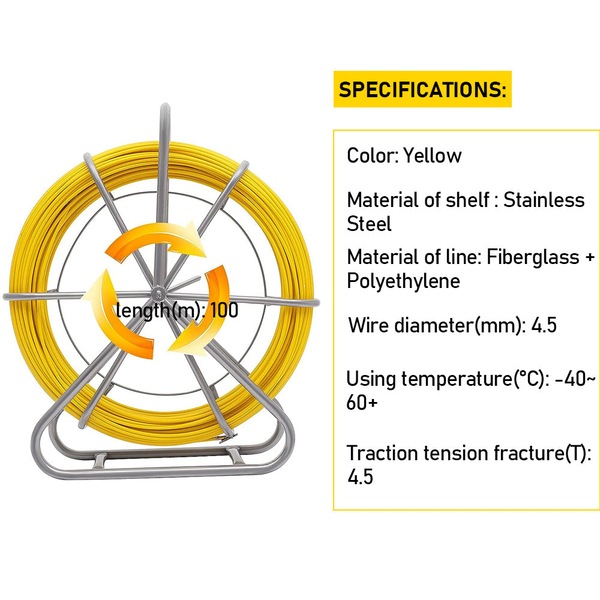 length(m): 100

SPECIFICATIONS:

Color: Yellow

Material of shelf : Stainless Steel

Material of line: Fiberglass + Polyethylene

Wire diameter(mm): 4.5

Using temperature(°C): -40~ 60+

Traction tension fracture(T): 4.5